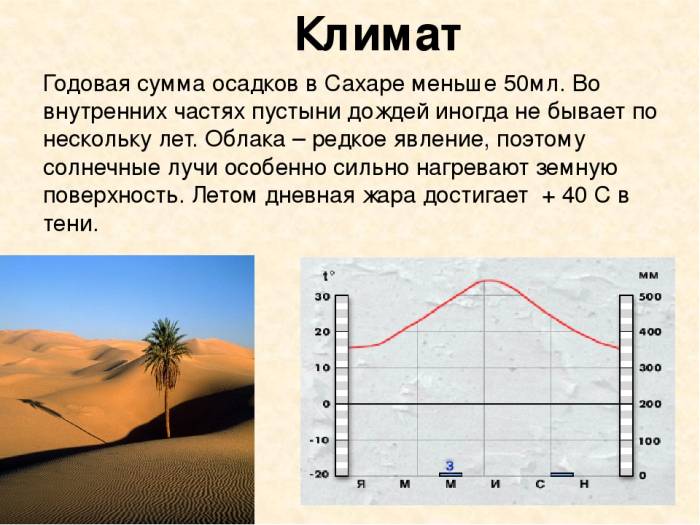 Климат

Годовая сумма осадков в Сахаре меньше 50мл. Во внутренних частях пустыни дождей иногда не бывает по нескольку лет. Облака – редкое явление, поэтому солнечные лучи особенно сильно нагревают земную поверхность. Летом дневная жара достигает + 40 С в тени.

t°
30
20
10
0
-10
-20

мм
500
400
300
200
100
0

3

Я М М И С Н